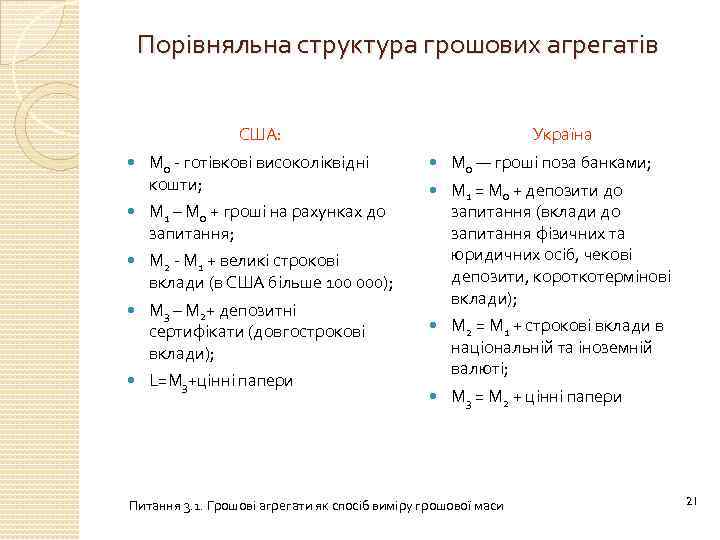 Порівняльна структура грошових агрегатів

США:

- $M_0$ - готівкові високоліквідні кошти;
- $M_1$ – $M_0$ + гроші на рахунках до запитання;
- $M_2$ - $M_1$ + великі строкові вклади (в США більше 100 000);
- $M_3$ – $M_2$+ депозитні сертифікати (довгострокові вклади);
- L=$M_3$+цінні папери

Україна

- $M_0$ — гроші поза банками;
- $M_1$ = $M_0$ + депозити до запитання (вклади до запитання фізичних та юридичних осіб, чекові депозити, короткотермінові вклади);
- $M_2$ = $M_1$ + строкові вклади в національній та іноземній валюті;
- $M_3$ = $M_2$ + цінні папери

Питання 3.1. Грошові агрегати як спосіб виміру грошової маси

21